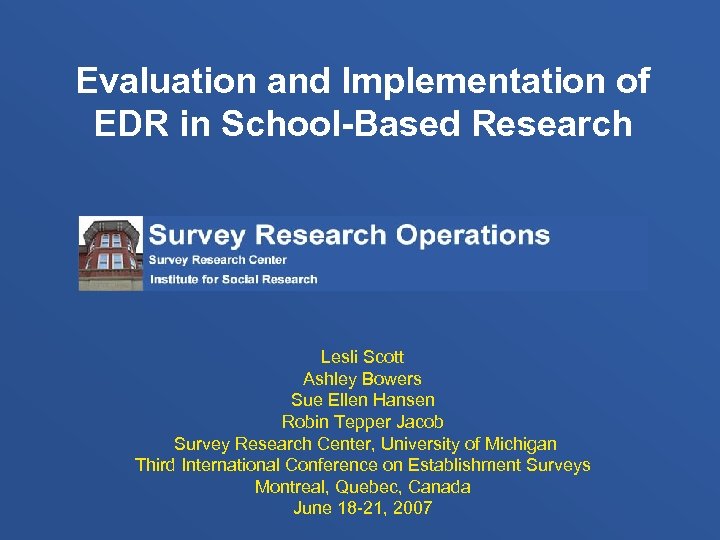 Evaluation and Implementation of EDR in School-Based Research

Survey Research Operations
Survey Research Center
Institute for Social Research

Lesli Scott
Ashley Bowers
Sue Ellen Hansen
Robin Tepper Jacob
Survey Research Center, University of Michigan
Third International Conference on Establishment Surveys
Montreal, Quebec, Canada
June 18-21, 2007